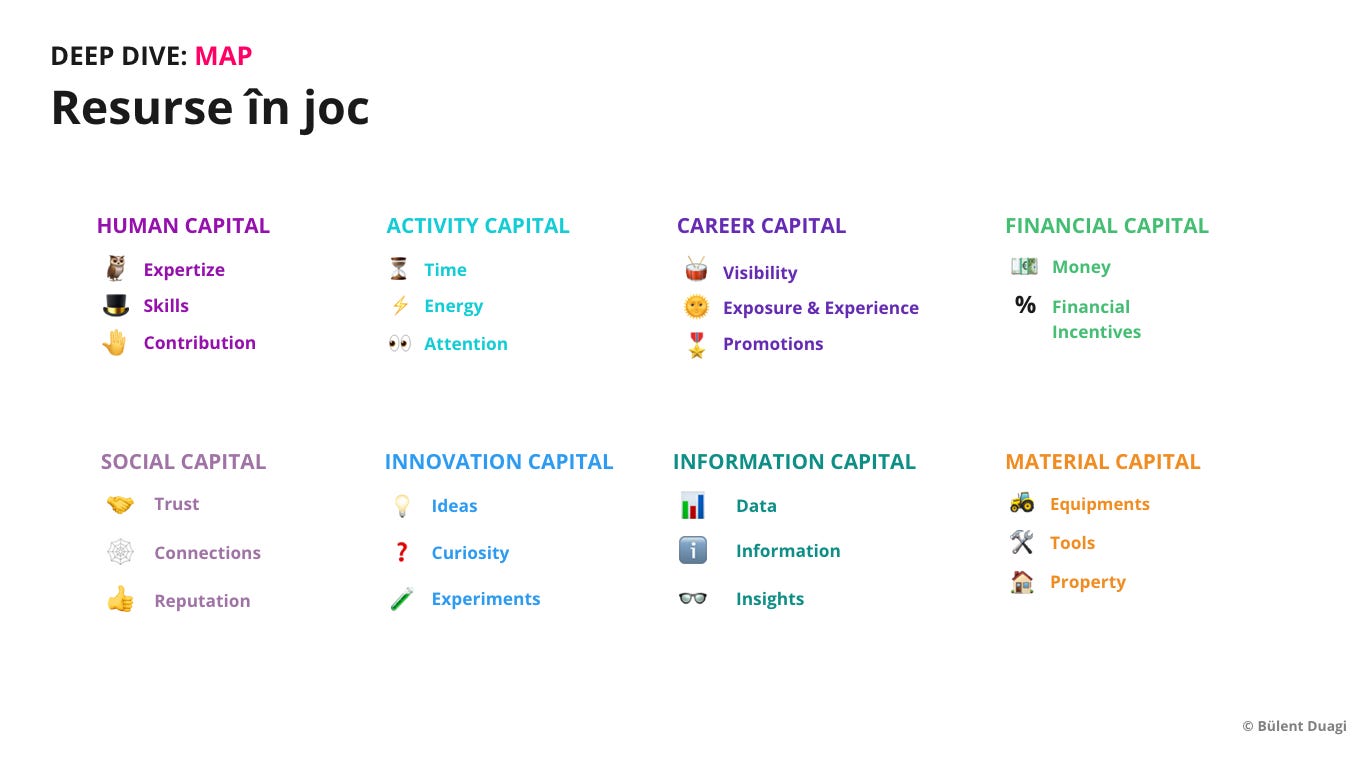 DEEP DIVE: MAP

Resurse în joc

HUMAN CAPITAL
Expertize
Skills
Contribution

ACTIVITY CAPITAL
Time
Energy
Attention

CAREER CAPITAL
Visibility
Exposure & Experience
Promotions

FINANCIAL CAPITAL
Money
% Financial Incentives

SOCIAL CAPITAL
Trust
Connections
Reputation

INNOVATION CAPITAL
Ideas
Curiosity
Experiments

INFORMATION CAPITAL
Data
Information
Insights

MATERIAL CAPITAL
Equipments
Tools
Property

© Bülent Duagi